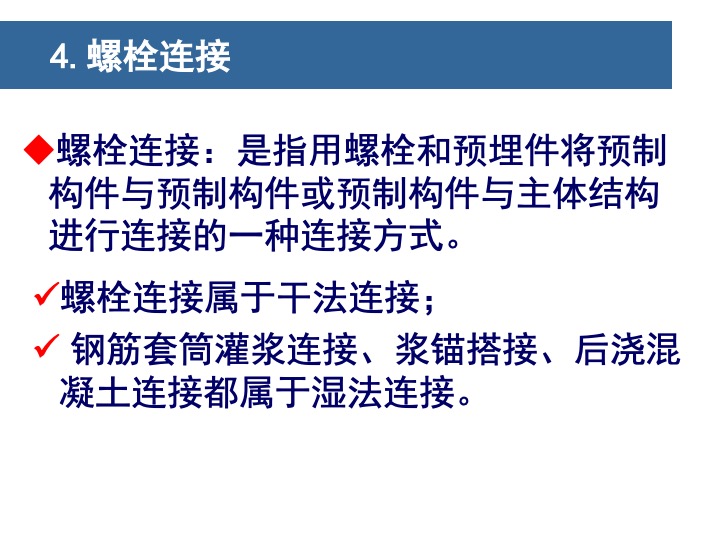 4. 螺栓连接

◆螺栓连接：是指用螺栓和预埋件将预制构件与预制构件或预制构件与主体结构进行连接的一种连接方式。

✓螺栓连接属于干法连接；

✓ 钢筋套筒灌浆连接、浆锚搭接、后浇混凝土连接都属于湿法连接。